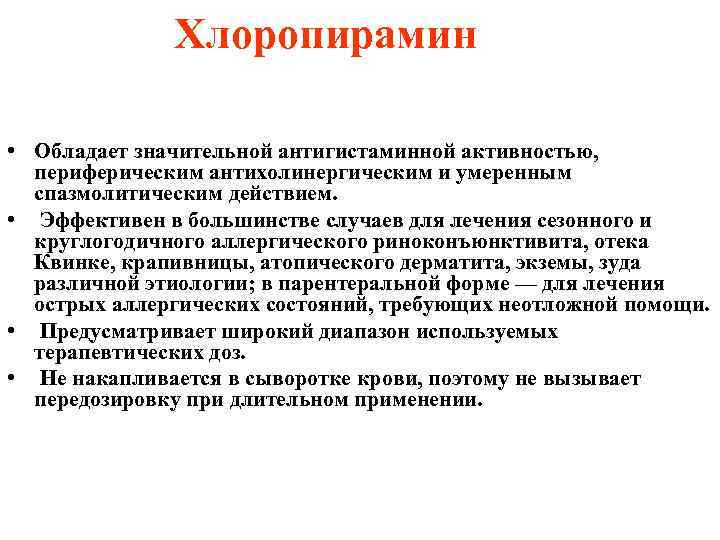 Хлоропирамин

• Обладает значительной антигистаминной активностью, периферическим антихолинергическим и умеренным спазмолитическим действием.

• Эффективен в большинстве случаев для лечения сезонного и круглогодичного аллергического риноконъюнктивита, отека Квинке, крапивницы, атопического дерматита, экземы, зуда различной этиологии; в парентеральной форме — для лечения острых аллергических состояний, требующих неотложной помощи.

• Предусматривает широкий диапазон используемых терапевтических доз.

• Не накапливается в сыворотке крови, поэтому не вызывает передозировку при длительном применении.